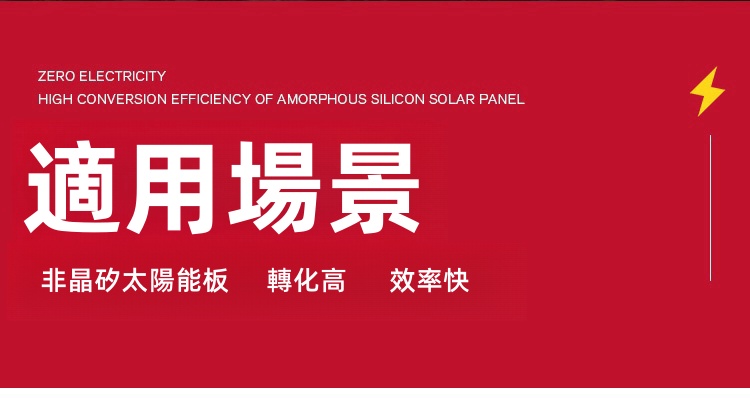 ZERO ELECTRICITY
HIGH CONVERSION EFFICIENCY OF AMORPHOUS SILICON SOLAR PANEL

適用場景

非晶矽太陽能板 轉化高 效率快